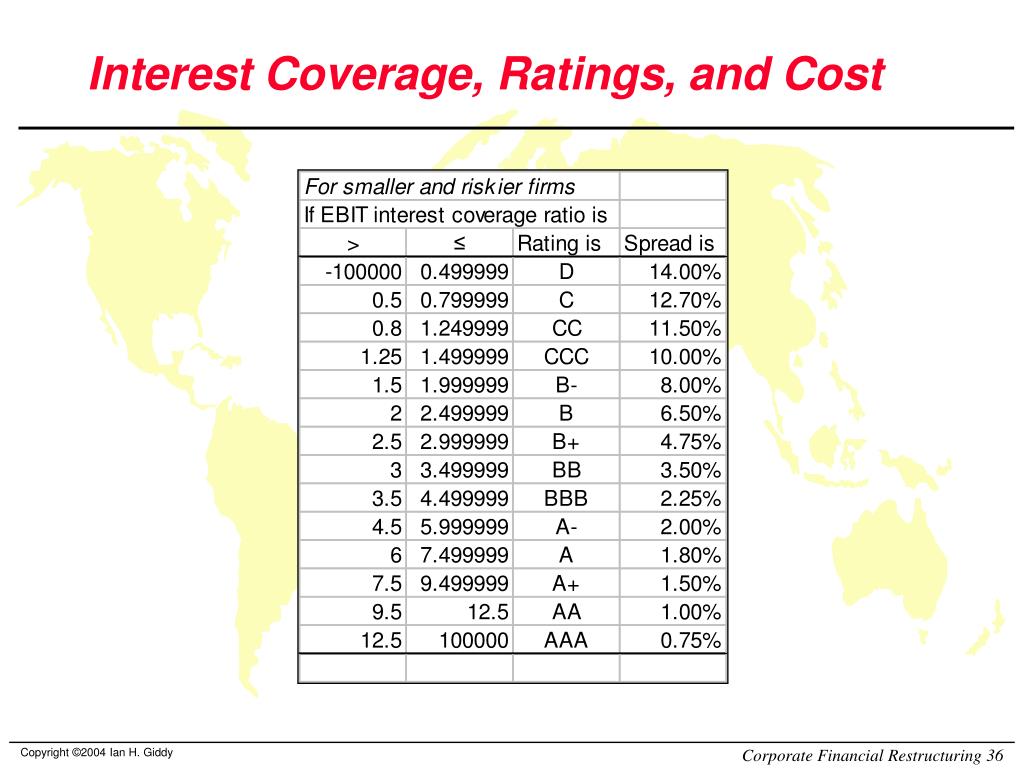 Interest Coverage, Ratings, and Cost

| For smaller and riskier firms | | | |
|---|---|---|---|
| If EBIT interest coverage ratio is | | | |
| > | ≤ | Rating is | Spread is |
| -100000 | 0.499999 | D | 14.00% |
| 0.5 | 0.799999 | C | 12.70% |
| 0.8 | 1.249999 | CC | 11.50% |
| 1.25 | 1.499999 | CCC | 10.00% |
| 1.5 | 1.999999 | B- | 8.00% |
| 2 | 2.499999 | B | 6.50% |
| 2.5 | 2.999999 | B+ | 4.75% |
| 3 | 3.499999 | BB | 3.50% |
| 3.5 | 4.499999 | BBB | 2.25% |
| 4.5 | 5.999999 | A- | 2.00% |
| 6 | 7.499999 | A | 1.80% |
| 7.5 | 9.499999 | A+ | 1.50% |
| 9.5 | 12.5 | AA | 1.00% |
| 12.5 | 100000 | AAA | 0.75% |
| | | | |

Copyright ©2004 Ian H. Giddy

Corporate Financial Restructuring 36